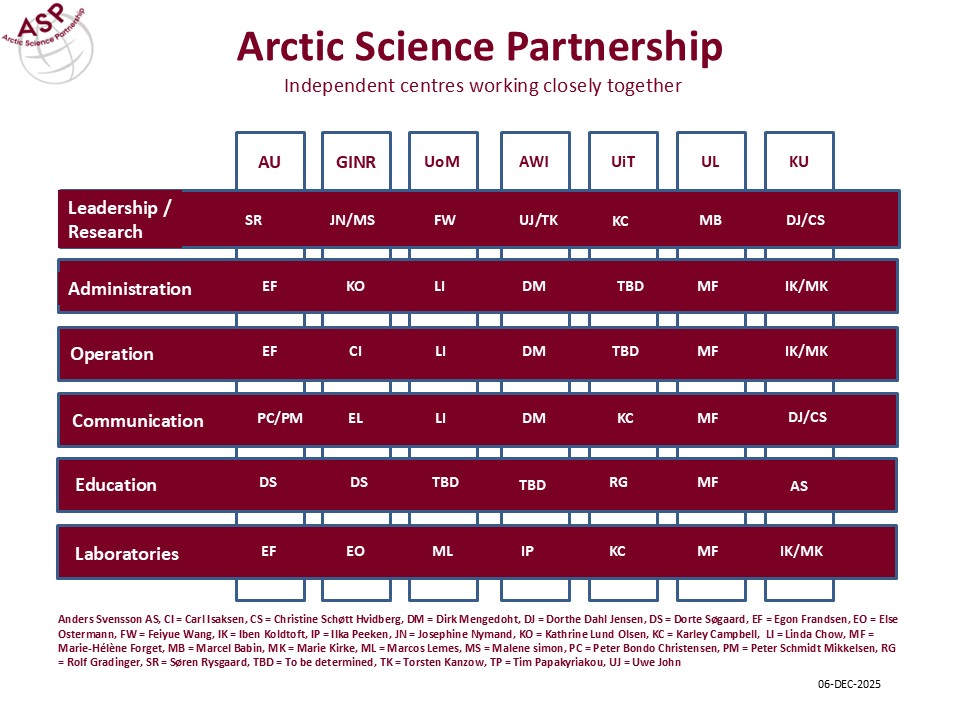 ASP
Arctic Science Partnership

Arctic Science Partnership
Independent centres working closely together

| | AU | GINR | UoM | AWI | UiT | UL | KU |
|---|---|---|---|---|---|---|---|
| Leadership / Research | SR | JN/MS | FW | UJ/TK | KC | MB | DJ/CS |
| Administration | EF | KO | LI | DM | TBD | MF | IK/MK |
| Operation | EF | CI | LI | DM | TBD | MF | IK/MK |
| Communication | PC/PM | EL | LI | DM | KC | MF | DJ/CS |
| Education | DS | DS | TBD | TBD | RG | MF | AS |
| Laboratories | EF | EO | ML | IP | KC | MF | IK/MK |

Anders Svensson AS, CI = Carl Isaksen, CS = Christine Schøtt Hvidberg, DM = Dirk Mengedoht, DJ = Dorthe Dahl Jensen, DS = Dorte Søgaard, EF = Egon Frandsen, EO = Else Ostermann, FW = Feiyue Wang, IK = Iben Koldtoft, IP = Ilka Peeken, JN = Josephine Nymand, KO = Kathrine Lund Olsen, KC = Karley Campbell, LI = Linda Chow, MF = Marie-Hélène Forget, MB = Marcel Babin, MK = Marie Kirke, ML = Marcos Lemes, MS = Malene simon, PC = Peter Bondo Christensen, PM = Peter Schmidt Mikkelsen, RG = Rolf Gradinger, SR = Søren Rysgaard, TBD = To be determined, TK = Torsten Kanzow, TP = Tim Papakyriakou, UJ = Uwe John

06-DEC-2025